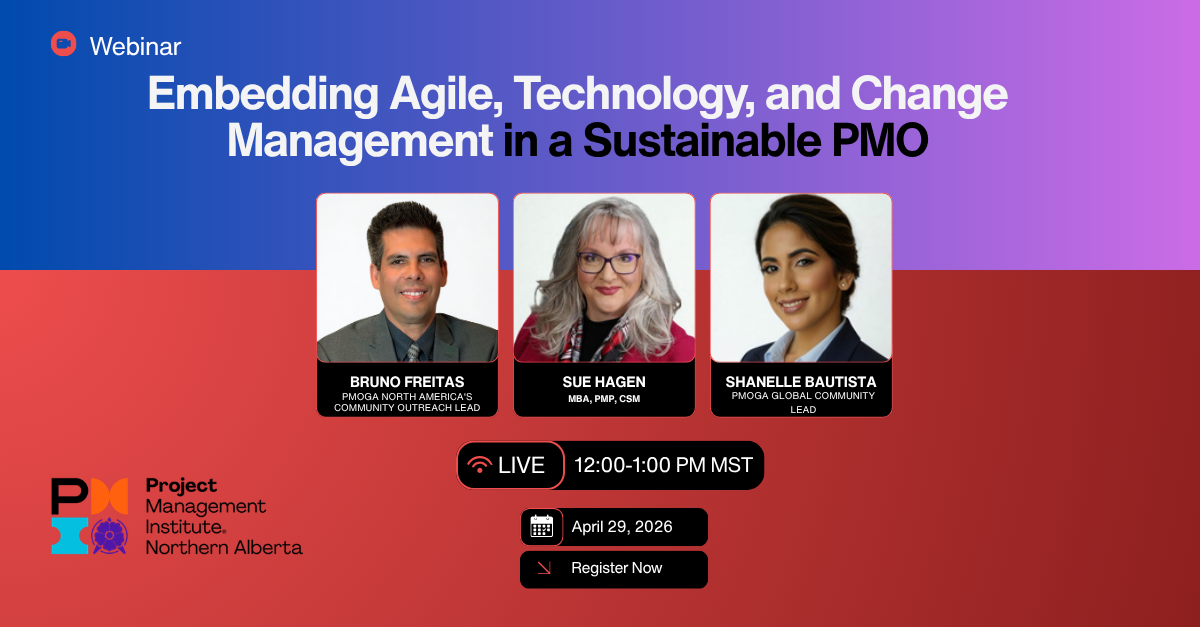 Webinar

Embedding Agile, Technology, and Change Management in a Sustainable PMO

BRUNO FREITAS
PMOGA NORTH AMERICA'S COMMUNITY OUTREACH LEAD

SUE HAGEN
MBA, PMP, CSM

SHANELLE BAUTISTA
PMOGA GLOBAL COMMUNITY LEAD

LIVE 12:00-1:00 PM MST

April 29, 2026

Register Now

Project Management Institute. Northern Alberta